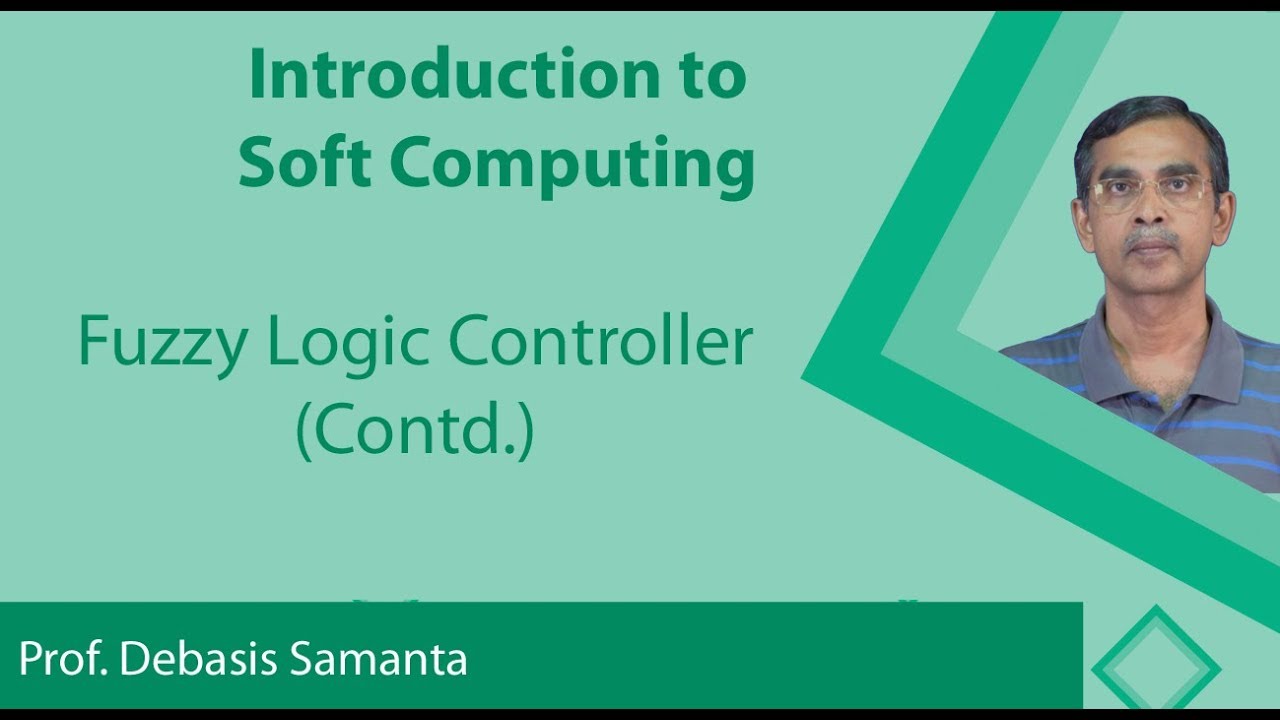 Introduction to Soft Computing

Fuzzy Logic Controller (Contd.)

Prof. Debasis Samanta